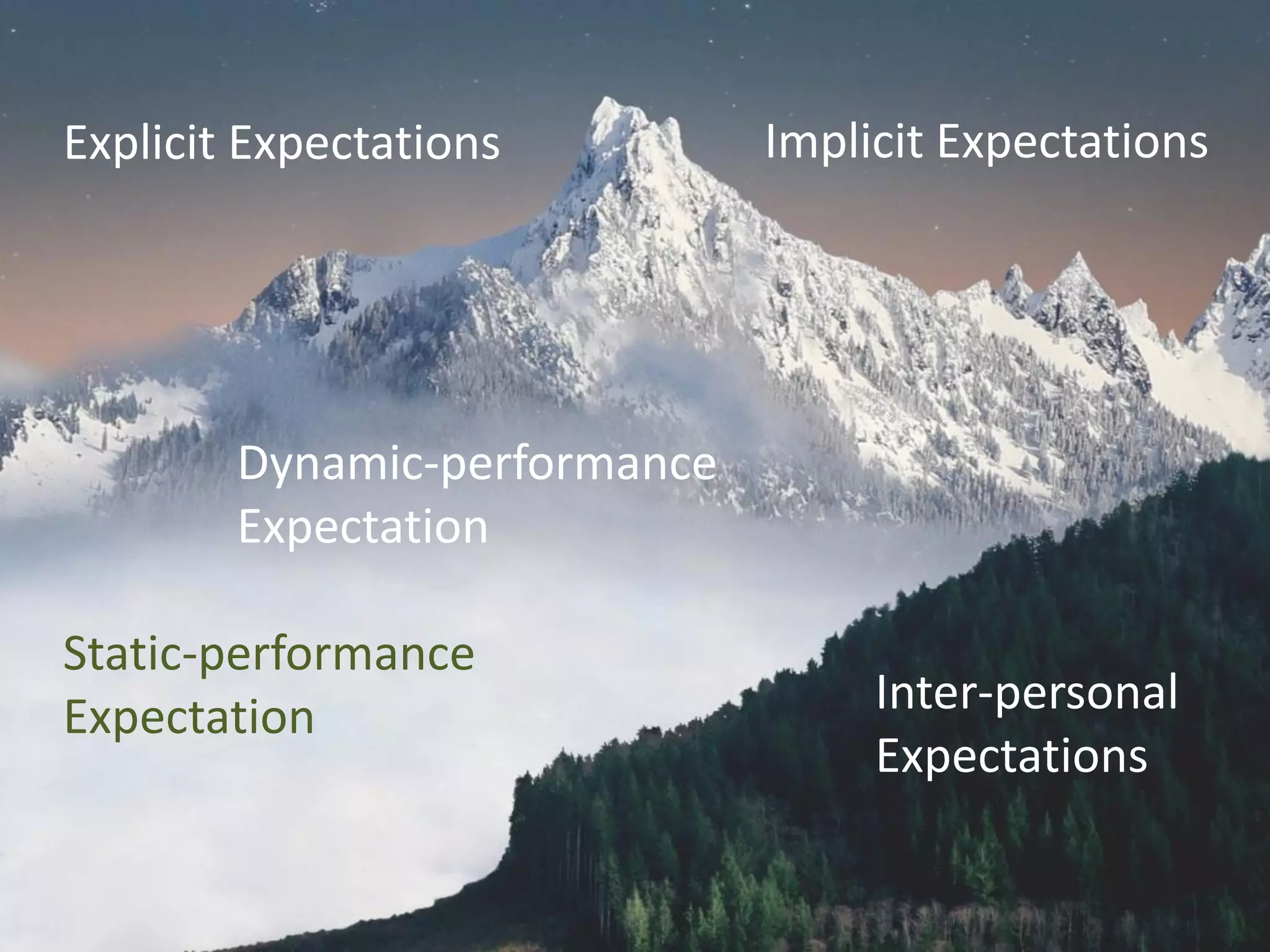 Explicit Expectations

Implicit Expectations

Dynamic-performance Expectation

Static-performance Expectation

Inter-personal Expectations